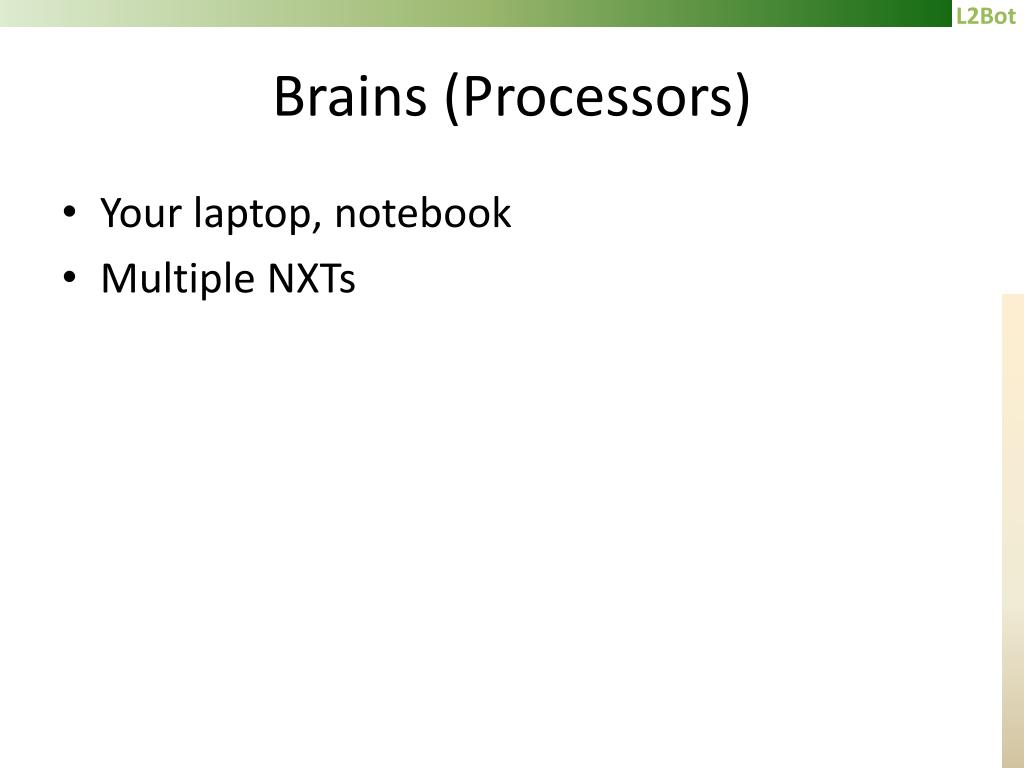 L2Bot

Brains (Processors)

• Your laptop, notebook
• Multiple NXTs